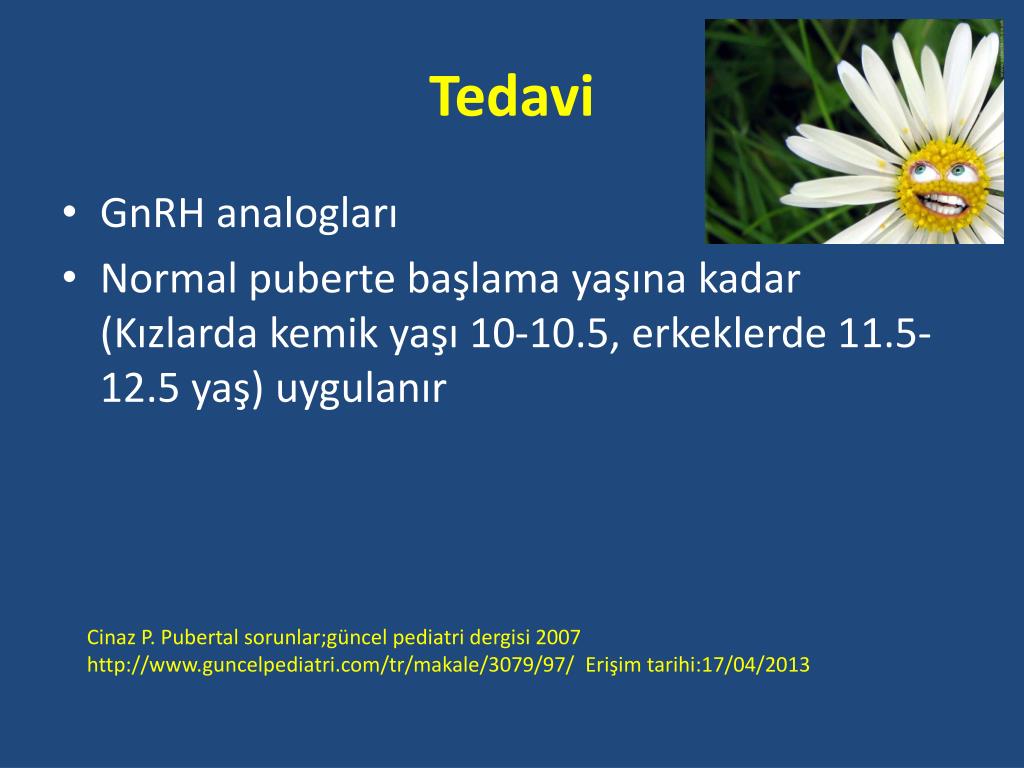 Tedavi

• GnRH analogları
• Normal puberte başlama yaşına kadar (Kızlarda kemik yaşı 10-10.5, erkeklerde 11.5-12.5 yaş) uygulanır

Cinaz P. Pubertal sorunlar;güncel pediatri dergisi 2007
http://www.guncelpediatri.com/tr/makale/3079/97/ Erişim tarihi:17/04/2013